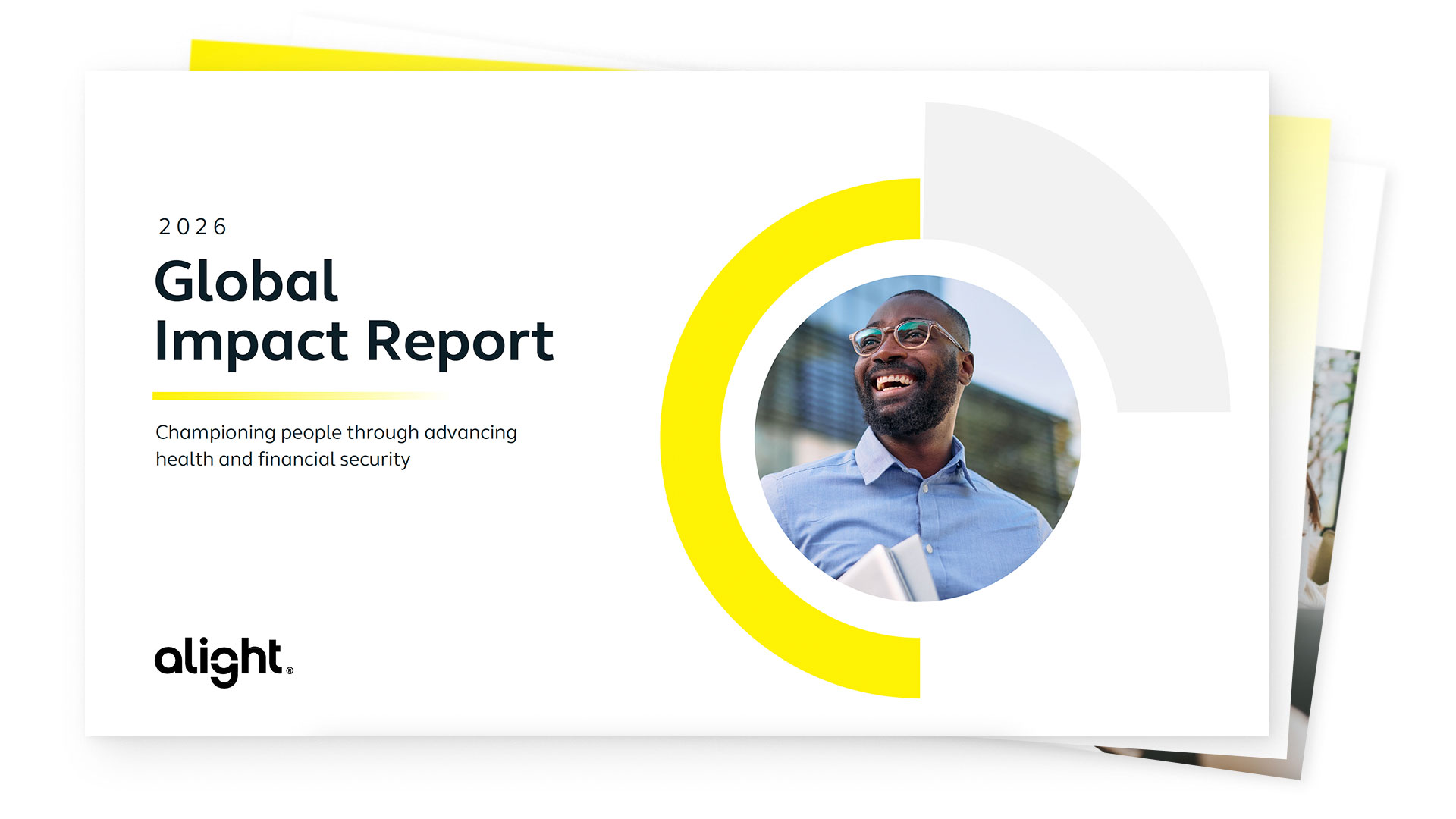 2026

Global Impact Report

Championing people through advancing health and financial security

alight®